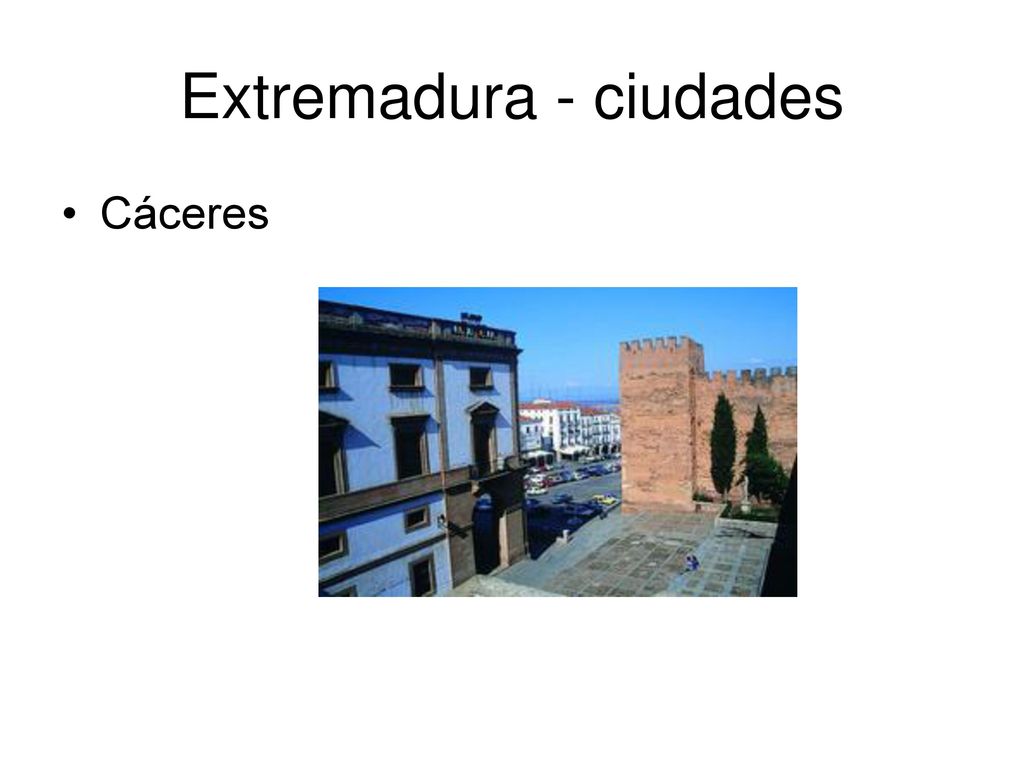 Extremadura - ciudades

• Cáceres